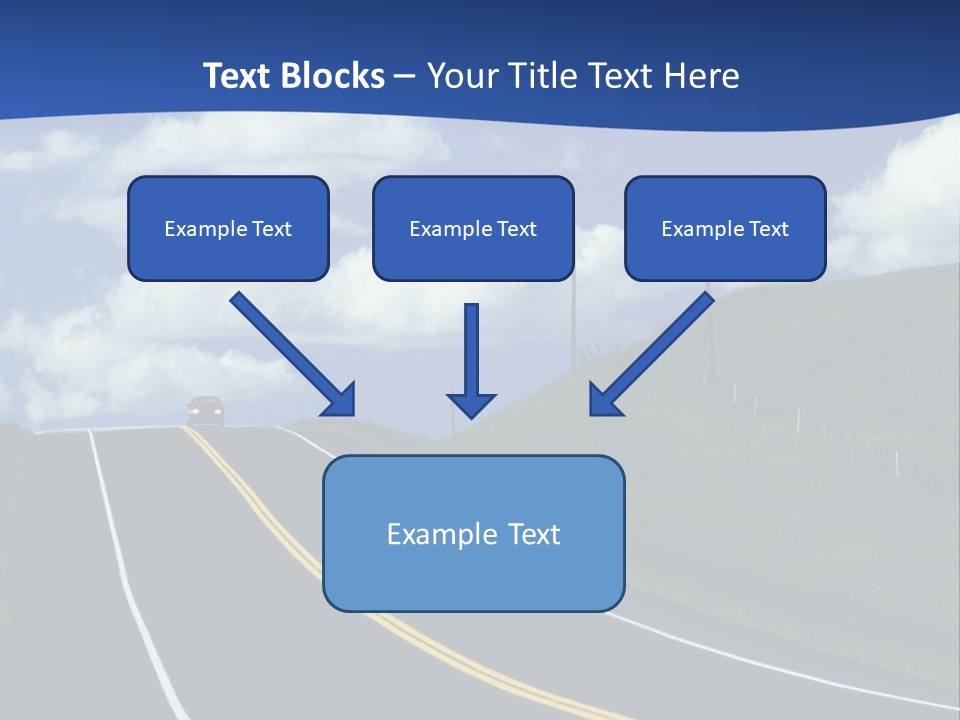 Text Blocks – Your Title Text Here

Example Text

Example Text

Example Text

Example Text